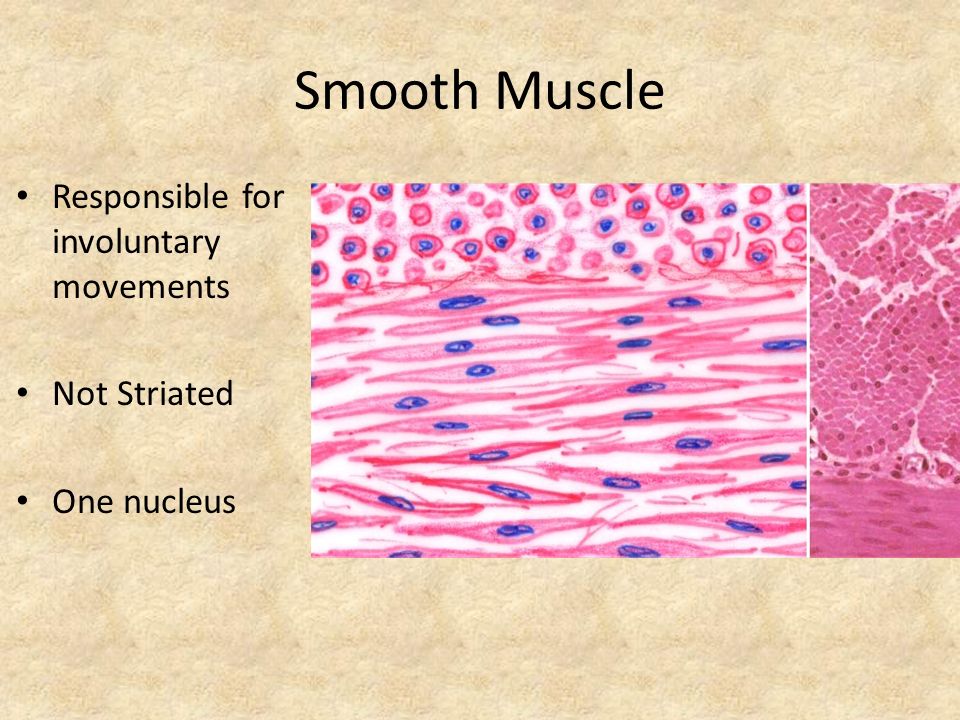 Smooth Muscle

• Responsible for involuntary movements

• Not Striated

• One nucleus